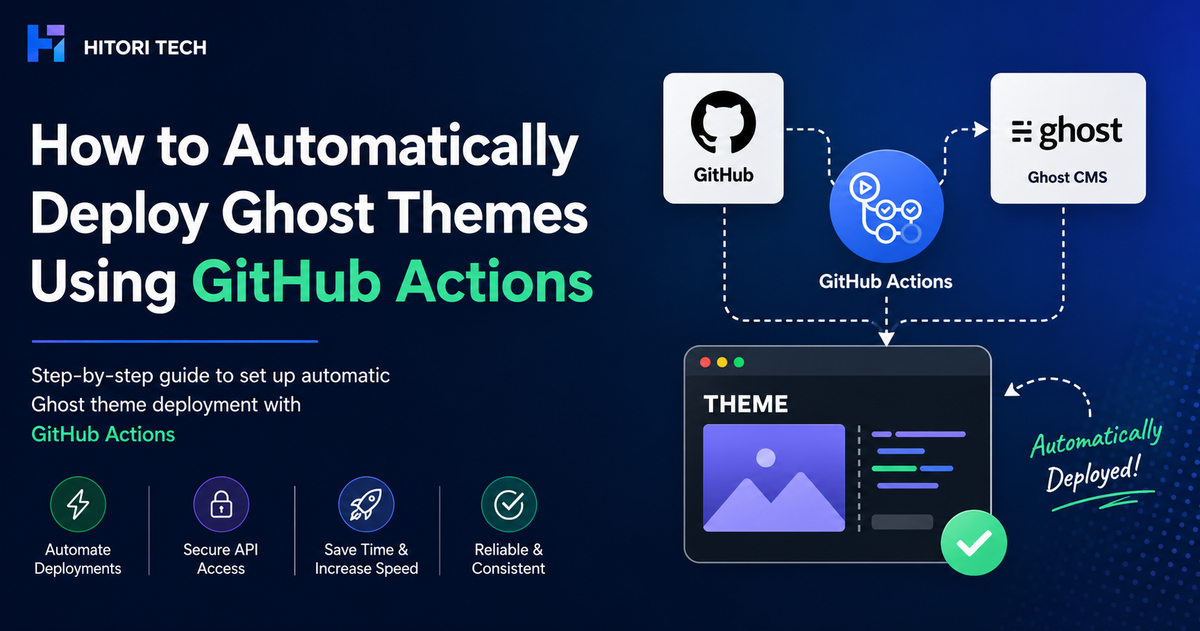 HITORI TECH

How to Automatically Deploy Ghost Themes Using GitHub Actions

Step-by-step guide to set up automatic Ghost theme deployment with GitHub Actions

Automate Deployments

Secure API Access

Save Time & Increase Speed

Reliable & Consistent

GitHub

GitHub Actions

ghost

Ghost CMS

THEME

Automatically Deployed!